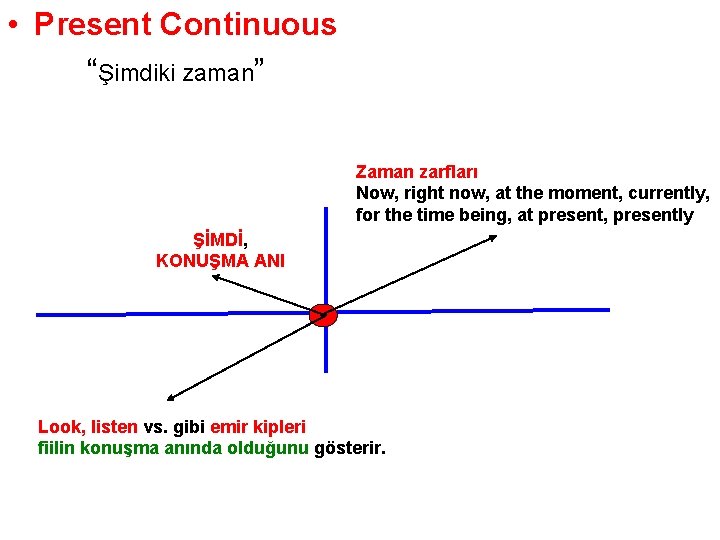 • Present Continuous

"Şimdiki zaman"

Zaman zarfları
Now, right now, at the moment, currently, for the time being, at present, presently

ŞİMDİ, KONUŞMA ANI

Look, listen vs. gibi emir kipleri fiilin konuşma anında olduğunu gösterir.